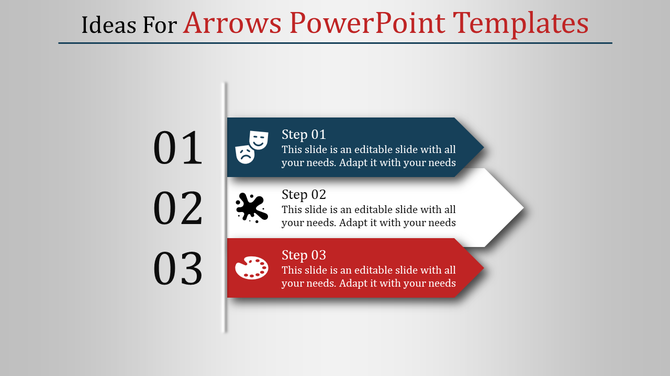 Ideas For Arrows PowerPoint Templates

01

Step 01
This slide is an editable slide with all your needs. Adapt it with your needs

02

Step 02
This slide is an editable slide with all your needs. Adapt it with your needs

03

Step 03
This slide is an editable slide with all your needs. Adapt it with your needs